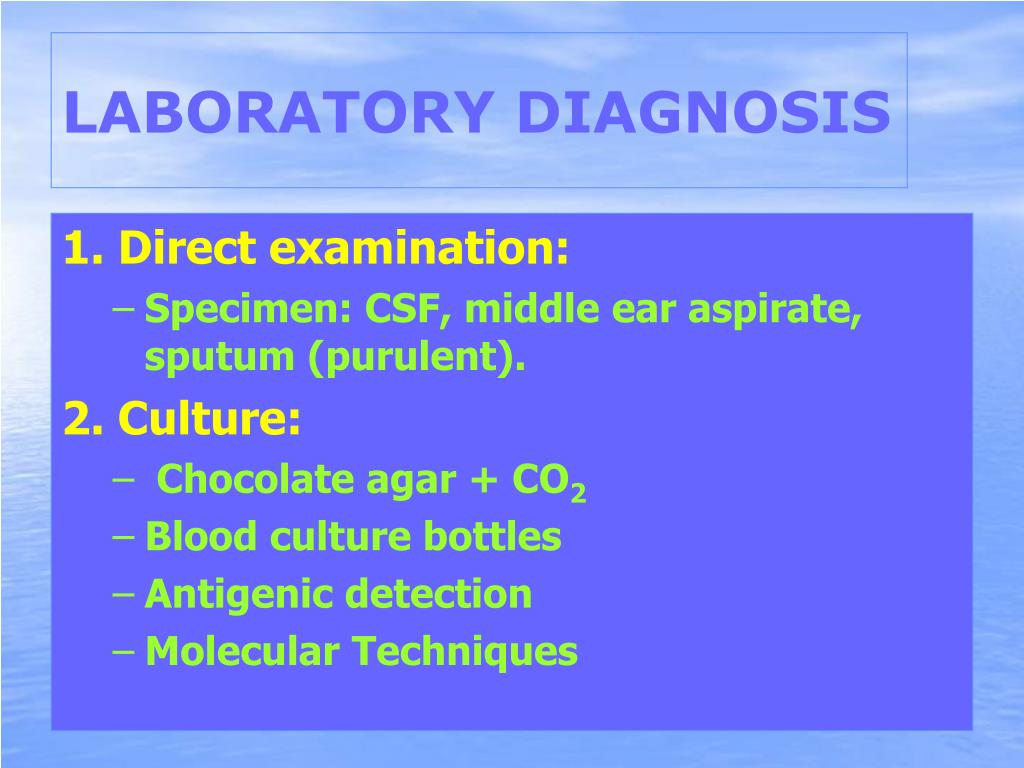 LABORATORY DIAGNOSIS

1. Direct examination:

– Specimen: CSF, middle ear aspirate, sputum (purulent).

2. Culture:

– Chocolate agar + $CO_2$

– Blood culture bottles

– Antigenic detection

– Molecular Techniques